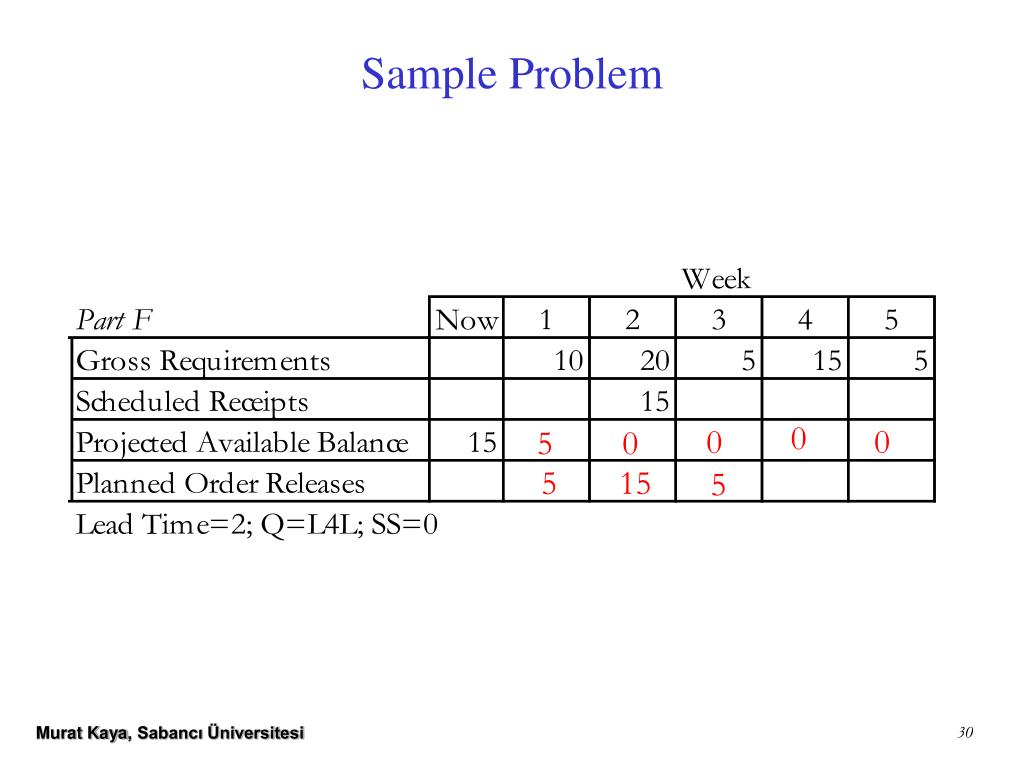 Sample Problem

Week

| Part F | Now | 1 | 2 | 3 | 4 | 5 |
|---|---|---|---|---|---|---|
| Gross Requirements | | 10 | 20 | 5 | 15 | 5 |
| Scheduled Receipts | | | 15 | | | |
| Projected Available Balance | 15 | 5 | 0 | 0 | 0 | 0 |
| Planned Order Releases | | 5 | 15 | 5 | | |

Lead Time=2; Q=L4L; SS=0

Murat Kaya, Sabancı Üniversitesi

30